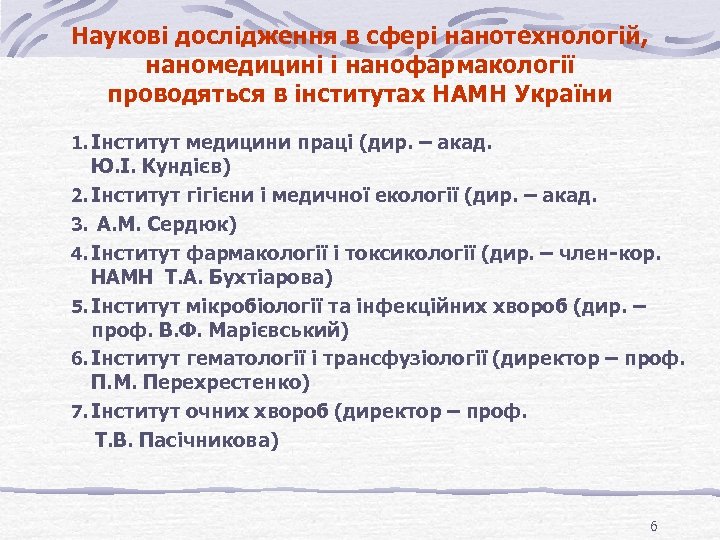 Наукові дослідження в сфері нанотехнологій, наномедицині і нанофармакології проводяться в інститутах НАМН України

1. Інститут медицини праці (дир. – акад. Ю.І. Кундієв)
2. Інститут гігієни і медичної екології (дир. – акад.
3. А.М. Сердюк)
4. Інститут фармакології і токсикології (дир. – член-кор. НАМН Т.А. Бухтіарова)
5. Інститут мікробіології та інфекційних хвороб (дир. – проф. В.Ф. Марієвський)
6. Інститут гематології і трансфузіології (директор – проф. П.М. Перехрестенко)
7. Інститут очних хвороб (директор – проф. Т.В. Пасічникова)

6